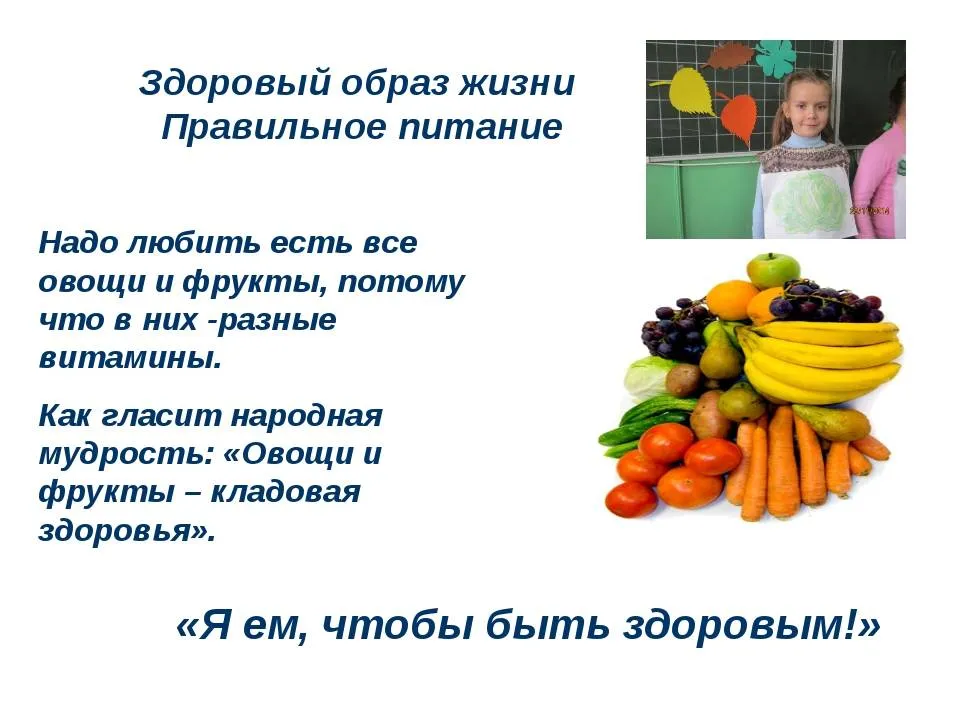 Здоровый образ жизни
Правильное питание

Надо любить есть все овощи и фрукты, потому что в них -разные витамины.

Как гласит народная мудрость: «Овощи и фрукты – кладовая здоровья».

«Я ем, чтобы быть здоровым!»